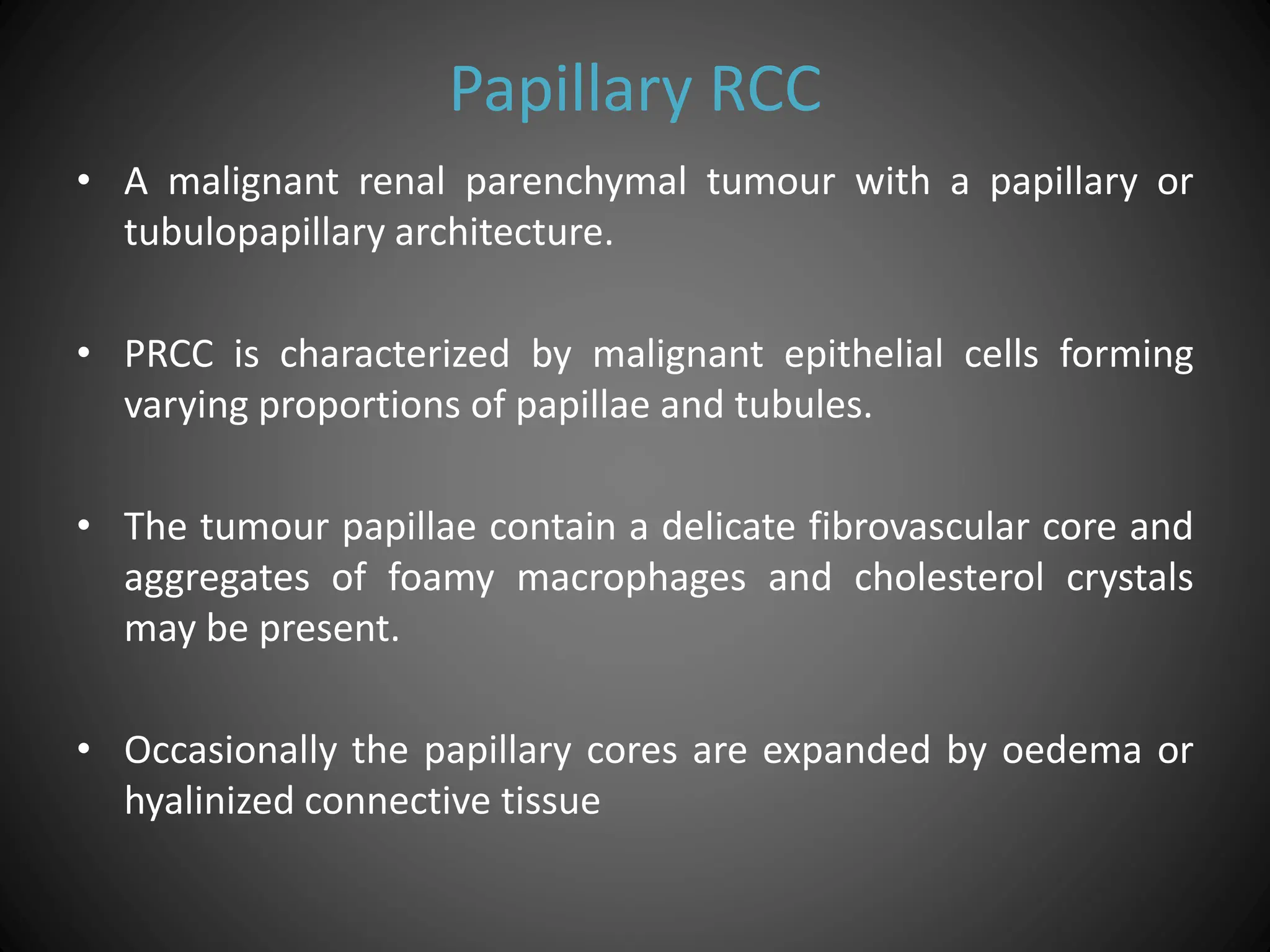 Papillary RCC

• A malignant renal parenchymal tumour with a papillary or tubulopapillary architecture.

• PRCC is characterized by malignant epithelial cells forming varying proportions of papillae and tubules.

• The tumour papillae contain a delicate fibrovascular core and aggregates of foamy macrophages and cholesterol crystals may be present.

• Occasionally the papillary cores are expanded by oedema or hyalinized connective tissue